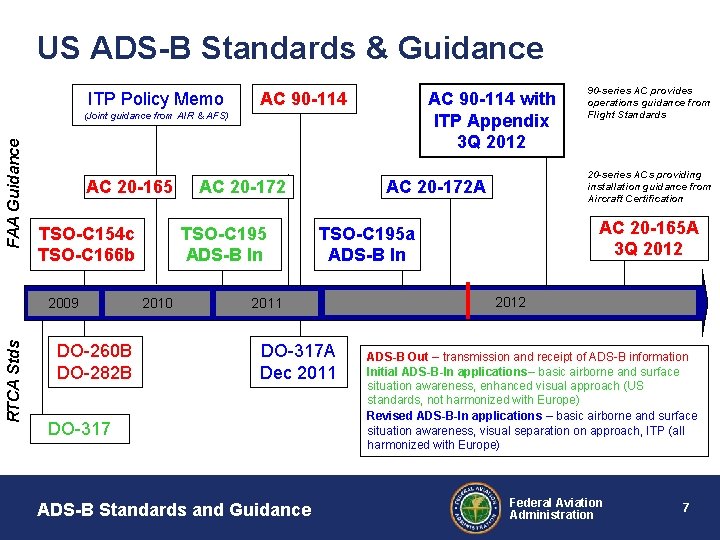 US ADS-B Standards & Guidance

FAA Guidance

ITP Policy Memo
(Joint guidance from AIR & AFS)

AC 90-114

AC 90-114 with ITP Appendix 3Q 2012

90-series AC provides operations guidance from Flight Standards

AC 20-165

AC 20-172

AC 20-172A

20-series ACs providing installation guidance from Aircraft Certification

TSO-C154c
TSO-C166b

TSO-C195
ADS-B In

TSO-C195a
ADS-B In

AC 20-165A
3Q 2012

2009

2010

2011

2012

RTCA Stds

DO-260B
DO-282B

DO-317A
Dec 2011

DO-317

ADS-B Out – transmission and receipt of ADS-B information
Initial ADS-B-In applications– basic airborne and surface situation awareness, enhanced visual approach (US standards, not harmonized with Europe)
Revised ADS-B-In applications – basic airborne and surface situation awareness, visual separation on approach, ITP (all harmonized with Europe)

ADS-B Standards and Guidance

FEDERAL AVIATION ADMINISTRATION

Federal Aviation Administration

7